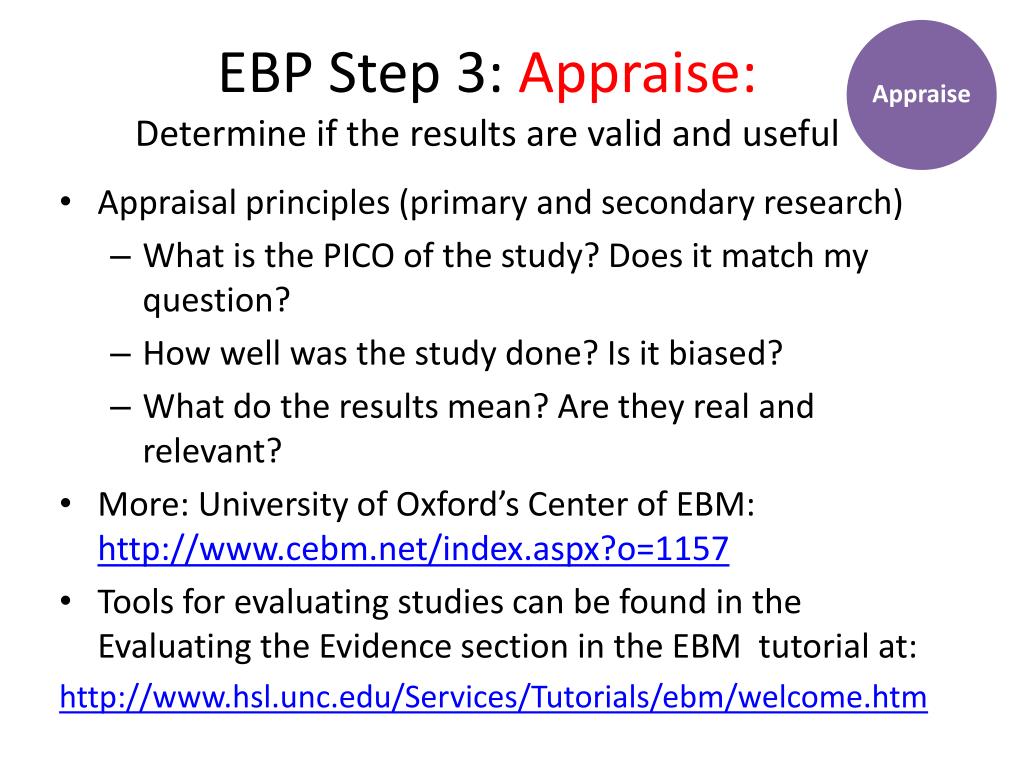 EBP Step 3: Appraise:
Determine if the results are valid and useful

Appraise

• Appraisal principles (primary and secondary research)
– What is the PICO of the study? Does it match my question?
– How well was the study done? Is it biased?
– What do the results mean? Are they real and relevant?
• More: University of Oxford's Center of EBM: http://www.cebm.net/index.aspx?o=1157
• Tools for evaluating studies can be found in the Evaluating the Evidence section in the EBM tutorial at:
http://www.hsl.unc.edu/Services/Tutorials/ebm/welcome.htm